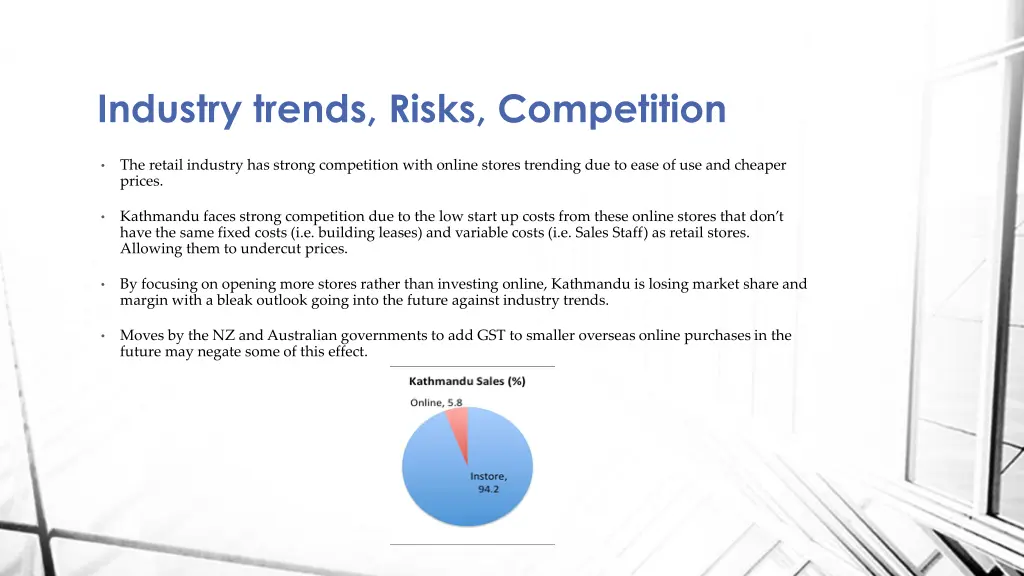 Industry trends, Risks, Competition

• The retail industry has strong competition with online stores trending due to ease of use and cheaper prices.

• Kathmandu faces strong competition due to the low start up costs from these online stores that don't have the same fixed costs (i.e. building leases) and variable costs (i.e. Sales Staff) as retail stores. Allowing them to undercut prices.

• By focusing on opening more stores rather than investing online, Kathmandu is losing market share and margin with a bleak outlook going into the future against industry trends.

• Moves by the NZ and Australian governments to add GST to smaller overseas online purchases in the future may negate some of this effect.

Kathmandu Sales (%)

Online, 5.8

Instore, 94.2